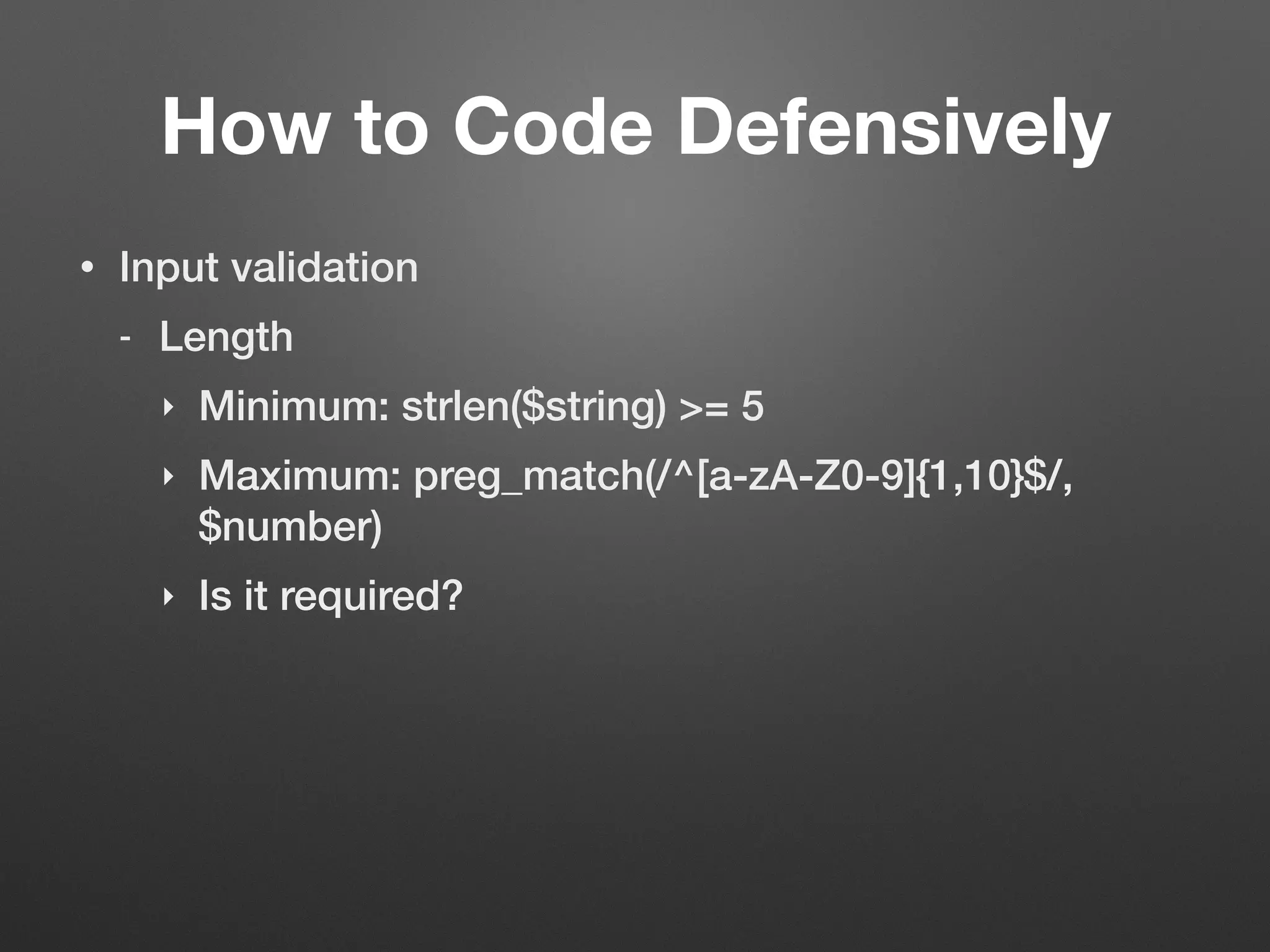 How to Code Defensively

• Input validation

- Length

‣ Minimum: strlen($string) >= 5

‣ Maximum: preg_match(/^[a-zA-Z0-9]{1,10}$/, $number)

‣ Is it required?